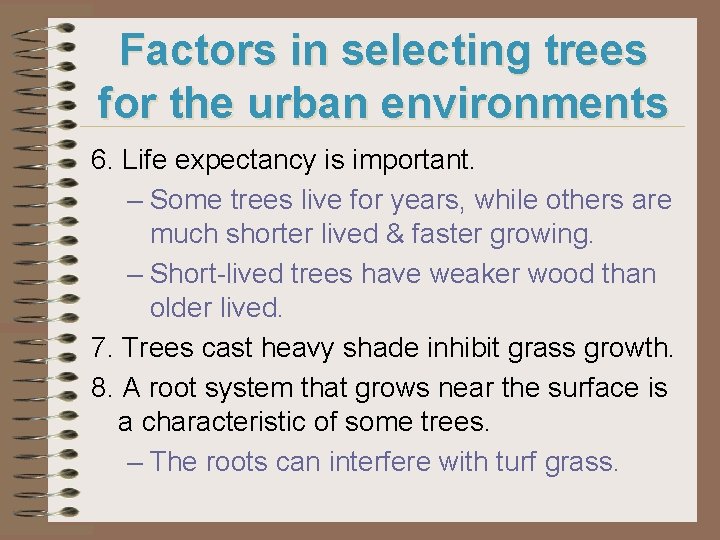 Factors in selecting trees for the urban environments

6. Life expectancy is important.

– Some trees live for years, while others are much shorter lived & faster growing.

– Short-lived trees have weaker wood than older lived.

7. Trees cast heavy shade inhibit grass growth.

8. A root system that grows near the surface is a characteristic of some trees.

– The roots can interfere with turf grass.